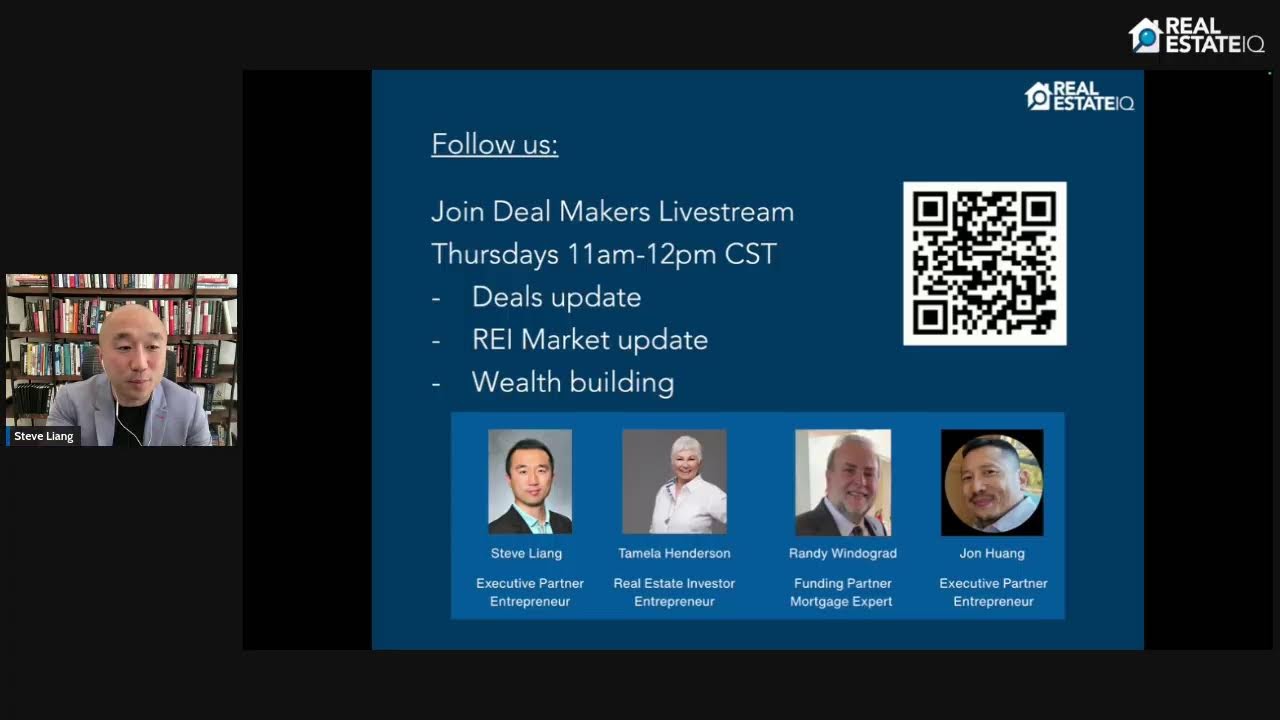 REAL ESTATE IQ

Steve Liang

REAL ESTATE IQ

Follow us:

Join Deal Makers Livestream
Thursdays 11am-12pm CST
- Deals update
- REI Market update
- Wealth building

Steve Liang
Executive Partner
Entrepreneur

Tamela Henderson
Real Estate Investor
Entrepreneur

Randy Windograd
Funding Partner
Mortgage Expert

Jon Huang
Executive Partner
Entrepreneur